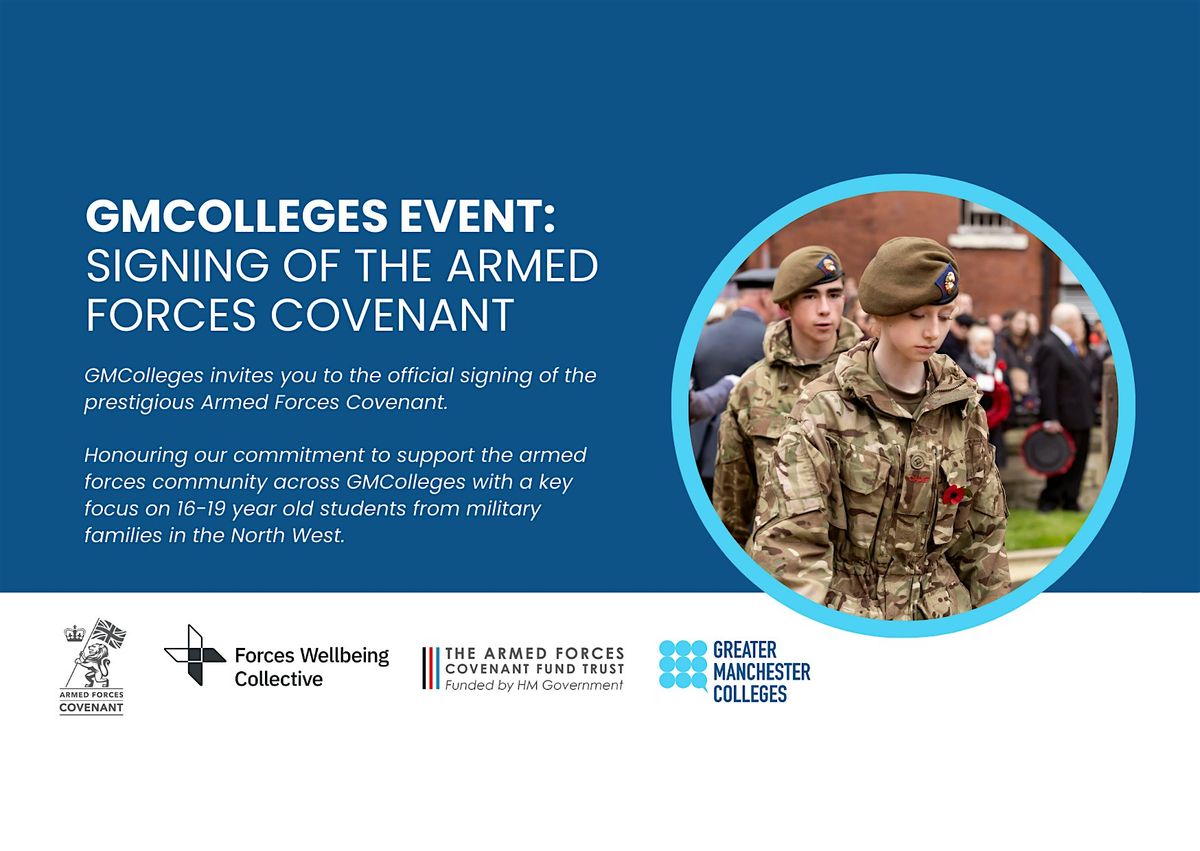 GMCOLLEGES EVENT:
SIGNING OF THE ARMED FORCES COVENANT

GMColleges invites you to the official signing of the prestigious Armed Forces Covenant.

Honouring our commitment to support the armed forces community across GMColleges with a key focus on 16-19 year old students from military families in the North West.

ARMED FORCES COVENANT

Forces Wellbeing Collective

THE ARMED FORCES COVENANT FUND TRUST
Funded by HM Government

GREATER MANCHESTER COLLEGES